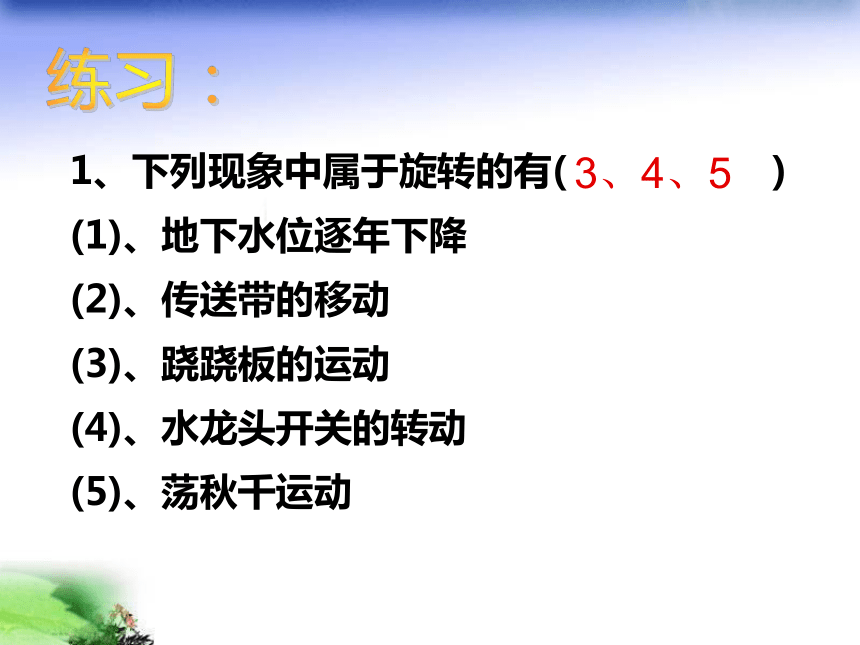 练习：

1、下列现象中属于旋转的有( 3、4、5 )

(1)、地下水位逐年下降

(2)、传送带的移动

(3)、跷跷板的运动

(4)、水龙头开关的转动

(5)、荡秋千运动